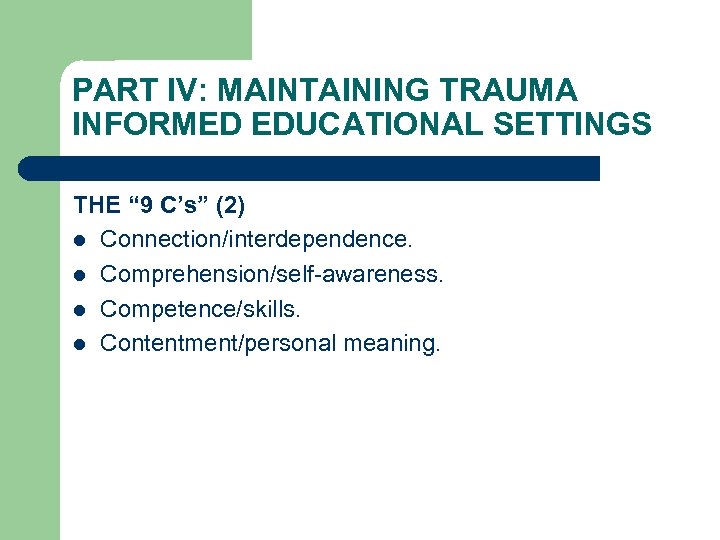 PART IV: MAINTAINING TRAUMA INFORMED EDUCATIONAL SETTINGS

THE “9 C’s” (2)

- Connection/interdependence.
- Comprehension/self-awareness.
- Competence/skills.
- Contentment/personal meaning.